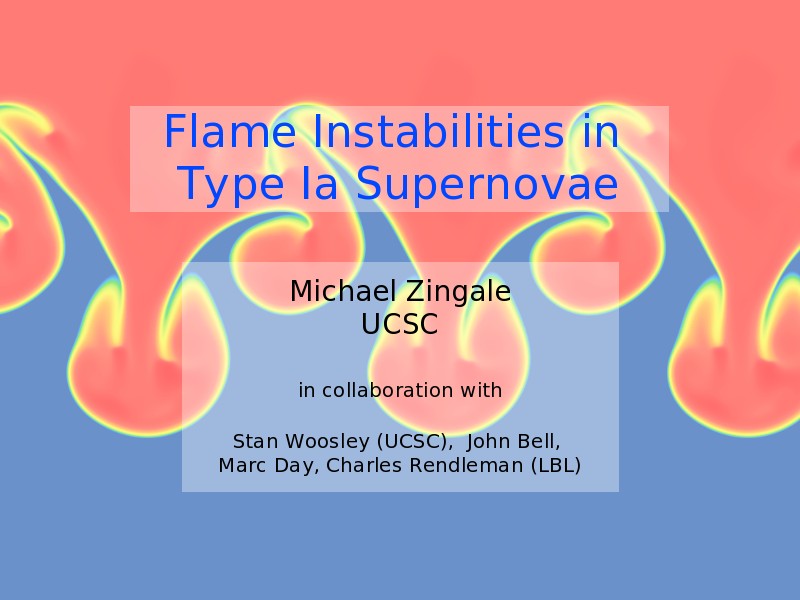 Flame Instabilities in Type Ia Supernovae

Michael Zingale
UCSC

in collaboration with

Stan Woosley (UCSC), John Bell, Marc Day, Charles Rendleman (LBL)